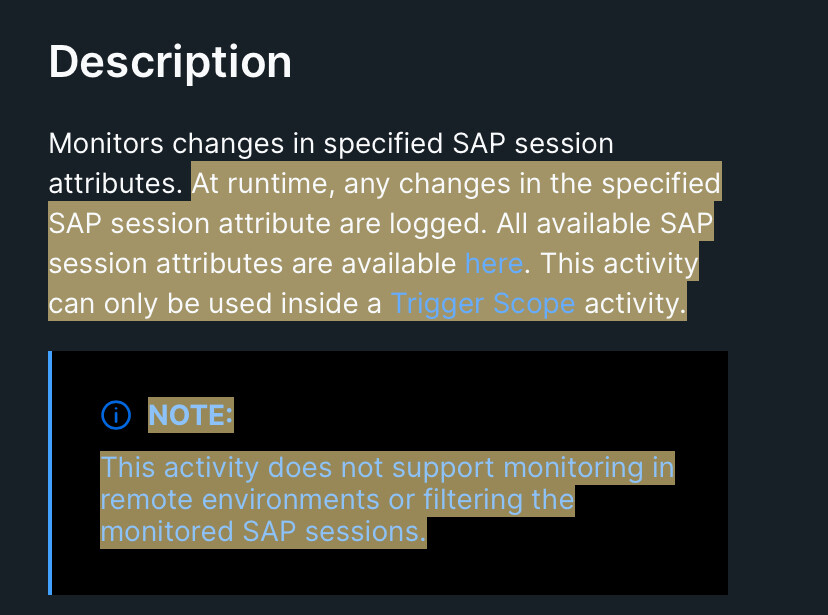 Description

Monitors changes in specified SAP session attributes. At runtime, any changes in the specified SAP session attribute are logged. All available SAP session attributes are available here. This activity can only be used inside a Trigger Scope activity.

NOTE:

This activity does not support monitoring in remote environments or filtering the monitored SAP sessions.